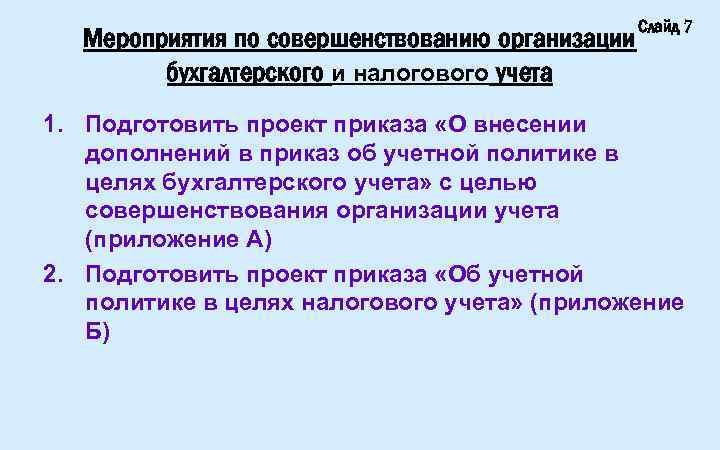 Слайд 7

Мероприятия по совершенствованию организации бухгалтерского и налогового учета

1. Подготовить проект приказа «О внесении дополнений в приказ об учетной политике в целях бухгалтерского учета» с целью совершенствования организации учета (приложение А)

2. Подготовить проект приказа «Об учетной политике в целях налогового учета» (приложение Б)